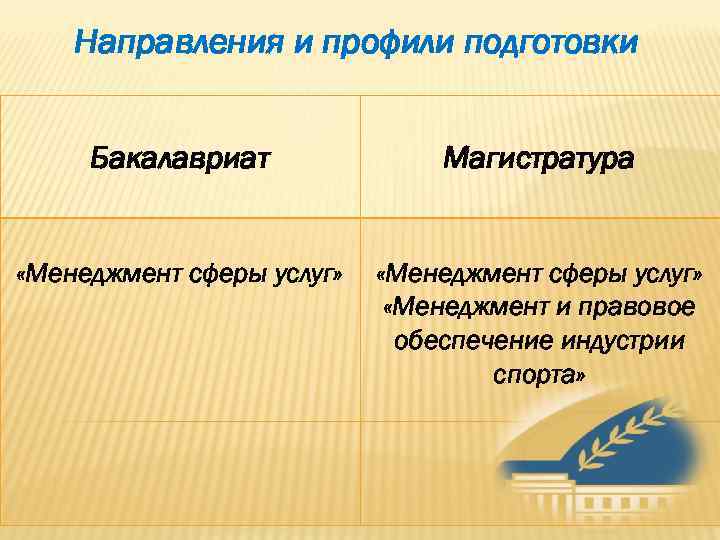 Направления и профили подготовки

| Бакалавриат | Магистратура |
|---|---|
| «Менеджмент сферы услуг» | «Менеджмент сферы услуг» «Менеджмент и правовое обеспечение индустрии спорта» |
| | |